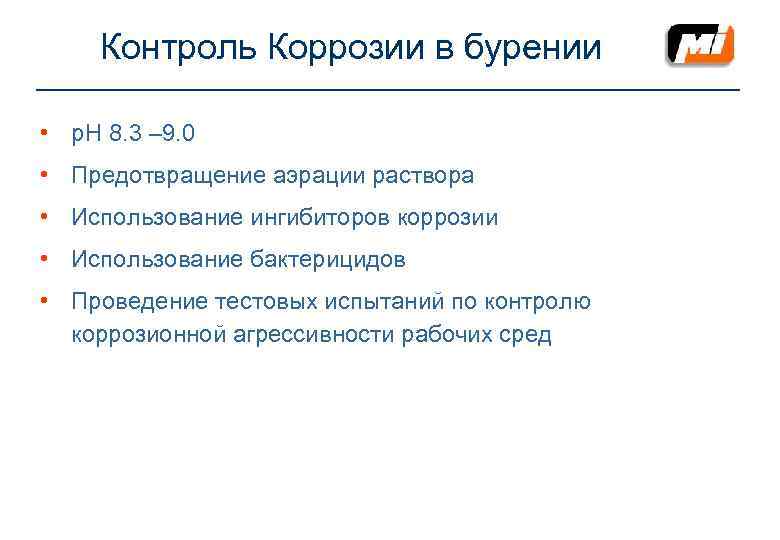 Контроль Коррозии в бурении

MI

• pH 8.3 –9.0
• Предотвращение аэрации раствора
• Использование ингибиторов коррозии
• Использование бактерицидов
• Проведение тестовых испытаний по контролю коррозионной агрессивности рабочих сред